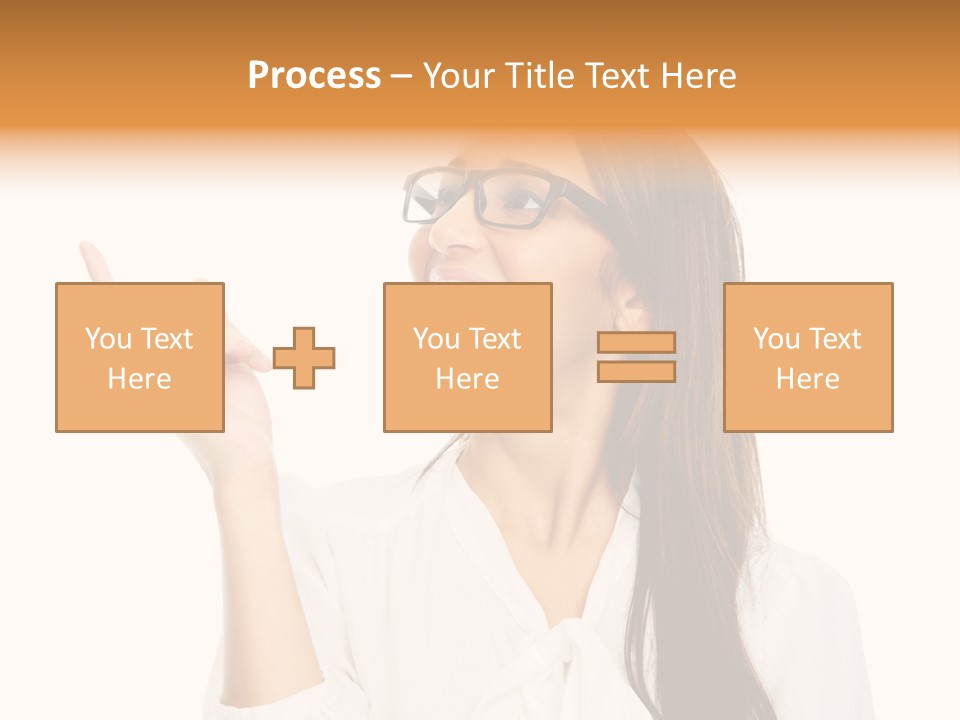 Process – Your Title Text Here

You Text Here

You Text Here

You Text Here